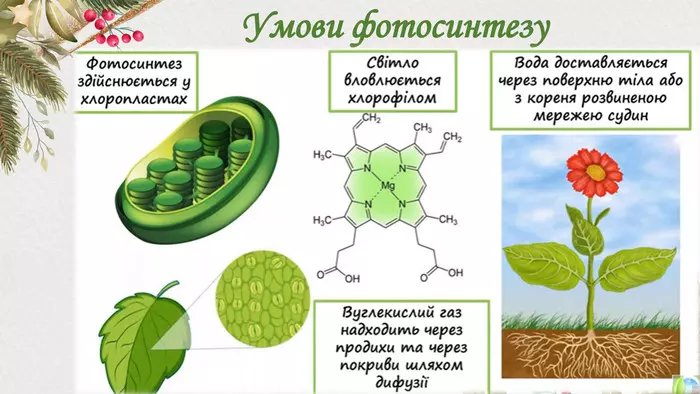 Умови фотосинтезу

Фотосинтез здійснюється у хлоропластах

Світло вловлюється хлорофілом

Вода доставляється через поверхню тіла або з кореня розвиненою мережею судин

$CH_2$

$CH_3$

$CH_2$

$H_3C$

N

N

Mg

N

N

$H_3C$

$CH_3$

O

OH

O

OH

Вуглекислий газ надходить через продихи та через покриви шляхом дифузії